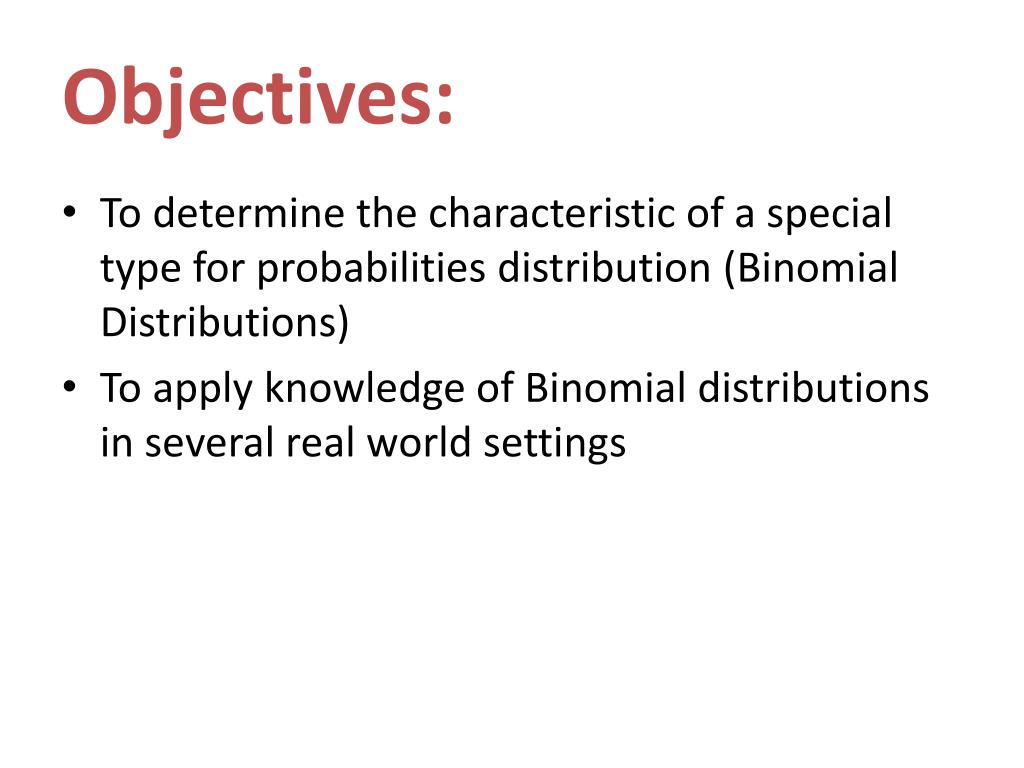 Objectives:

• To determine the characteristic of a special type for probabilities distribution (Binomial Distributions)
• To apply knowledge of Binomial distributions in several real world settings